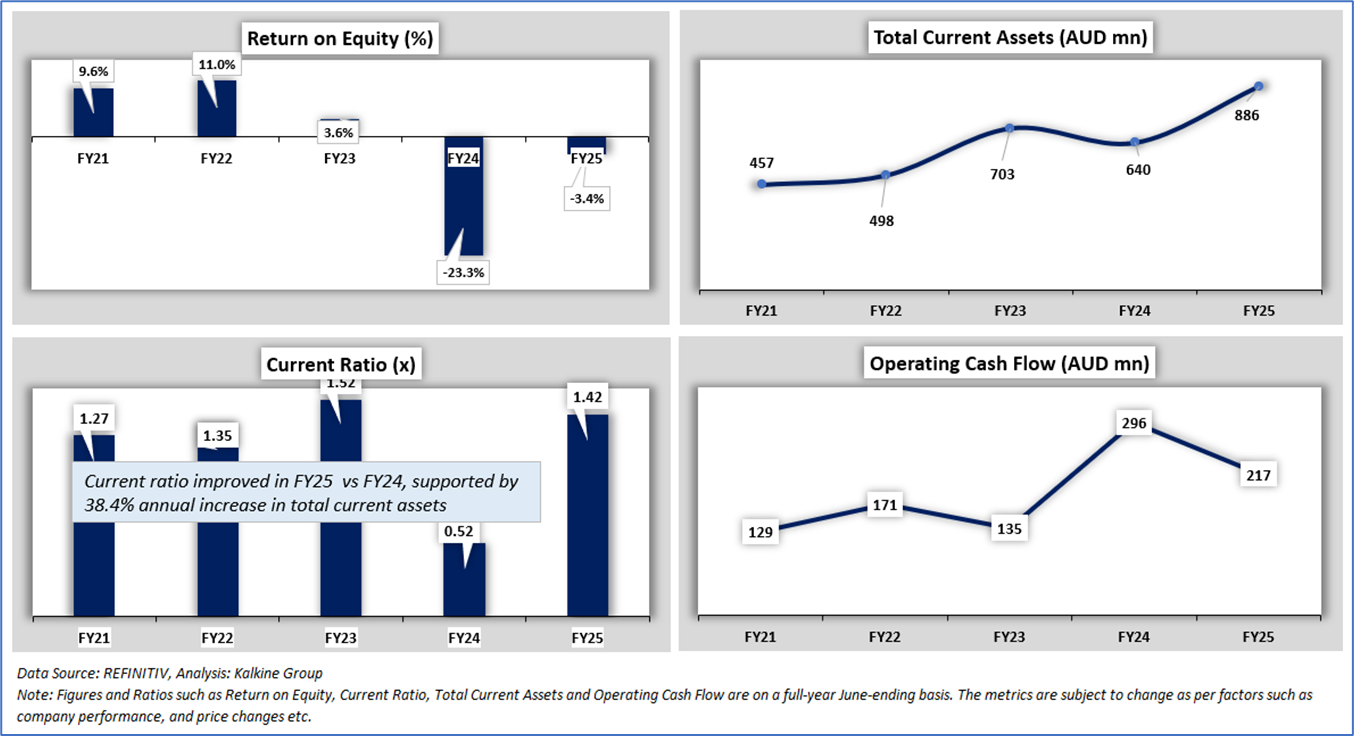 Return on Equity (%)

9.6%
11.0%
3.6%
-23.3%
-3.4%
FY21
FY22
FY23
FY24
FY25

Total Current Assets (AUD mn)

457
498
703
640
886
FY21
FY22
FY23
FY24
FY25

Current Ratio (x)

1.27
1.35
1.52
0.52
1.42
Current ratio improved in FY25 vs FY24, supported by 38.4% annual increase in total current assets
FY21
FY22
FY23
FY24
FY25

Operating Cash Flow (AUD mn)

129
171
135
296
217
FY21
FY22
FY23
FY24
FY25

Data Source: REFINITIV, Analysis: Kalkine Group
Note: Figures and Ratios such as Return on Equity, Current Ratio, Total Current Assets and Operating Cash Flow are on a full-year June-ending basis. The metrics are subject to change as per factors such as company performance, and price changes etc.